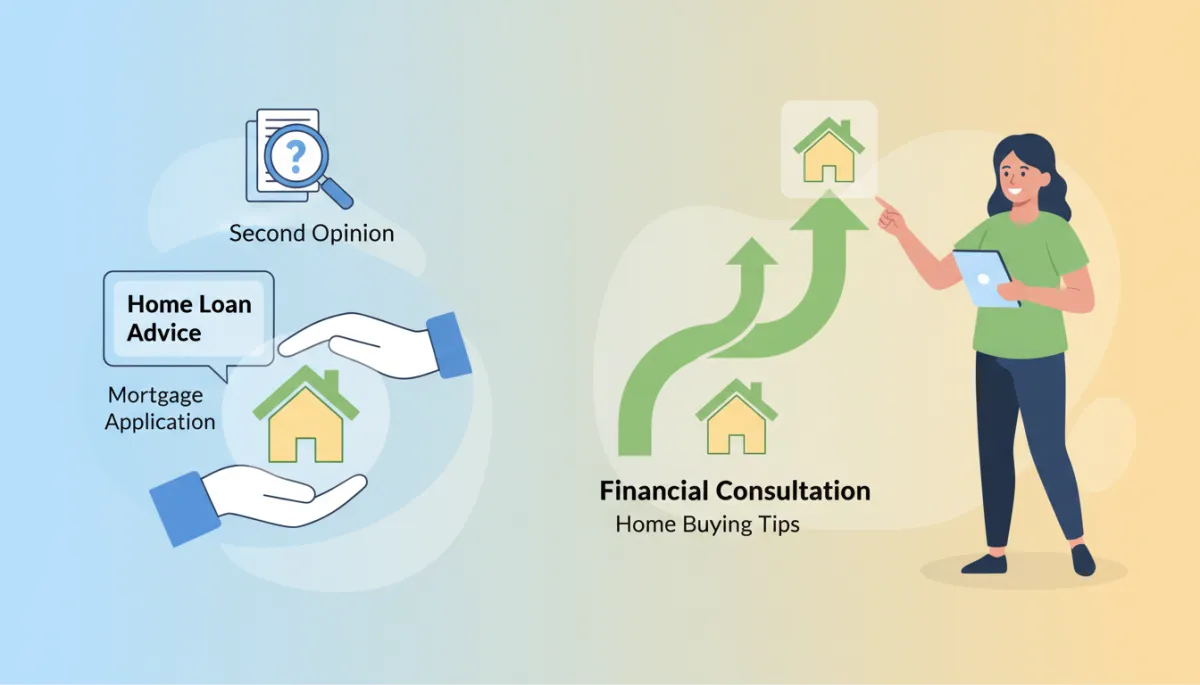 ?

Second Opinion

Home Loan Advice

Mortgage Application

Financial Consultation

Home Buying Tips